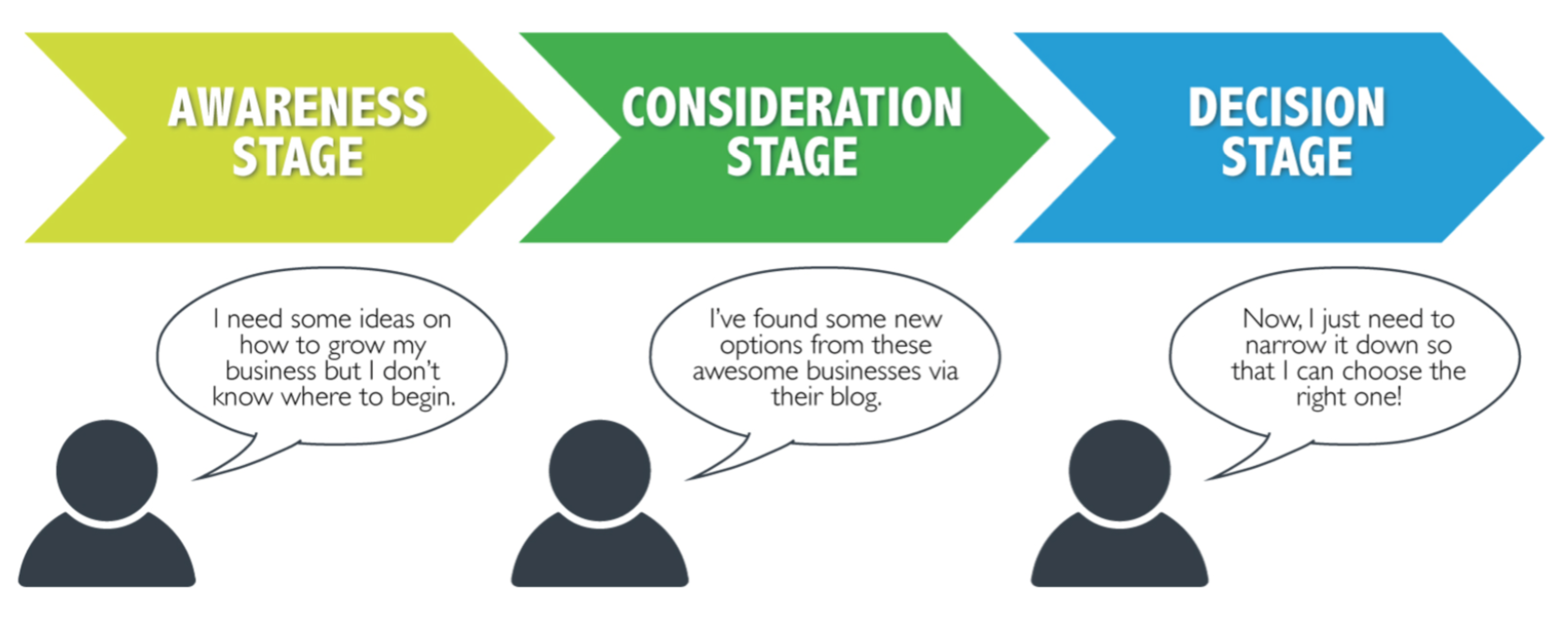 AWARENESS STAGE

CONSIDERATION STAGE

DECISION STAGE

I need some ideas on how to grow my business but I don't know where to begin.

I've found some new options from these awesome businesses via their blog.

Now, I just need to narrow it down so that I can choose the right one!